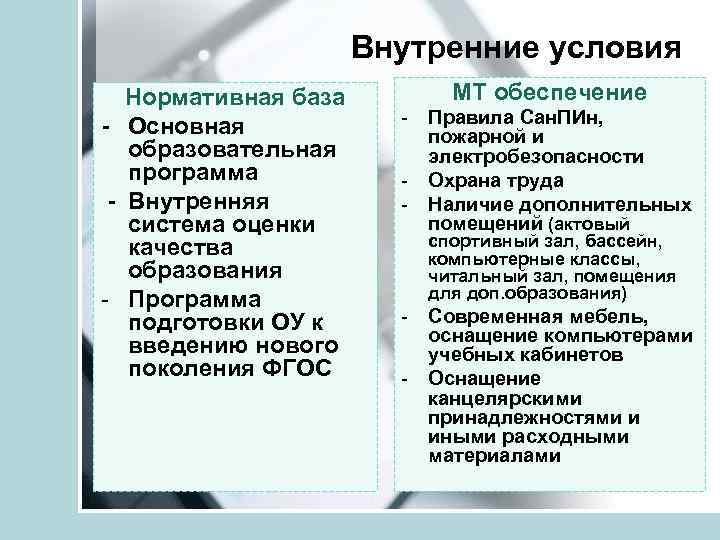 Внутренние условия

Нормативная база

- Основная образовательная программа
- Внутренняя система оценки качества образования
- Программа подготовки ОУ к введению нового поколения ФГОС

МТ обеспечение

- Правила СанПИн, пожарной и электробезопасности
- Охрана труда
- Наличие дополнительных помещений (актовый спортивный зал, бассейн, компьютерные классы, читальный зал, помещения для доп.образования)
- Современная мебель, оснащение компьютерами учебных кабинетов
- Оснащение канцелярскими принадлежностями и иными расходными материалами